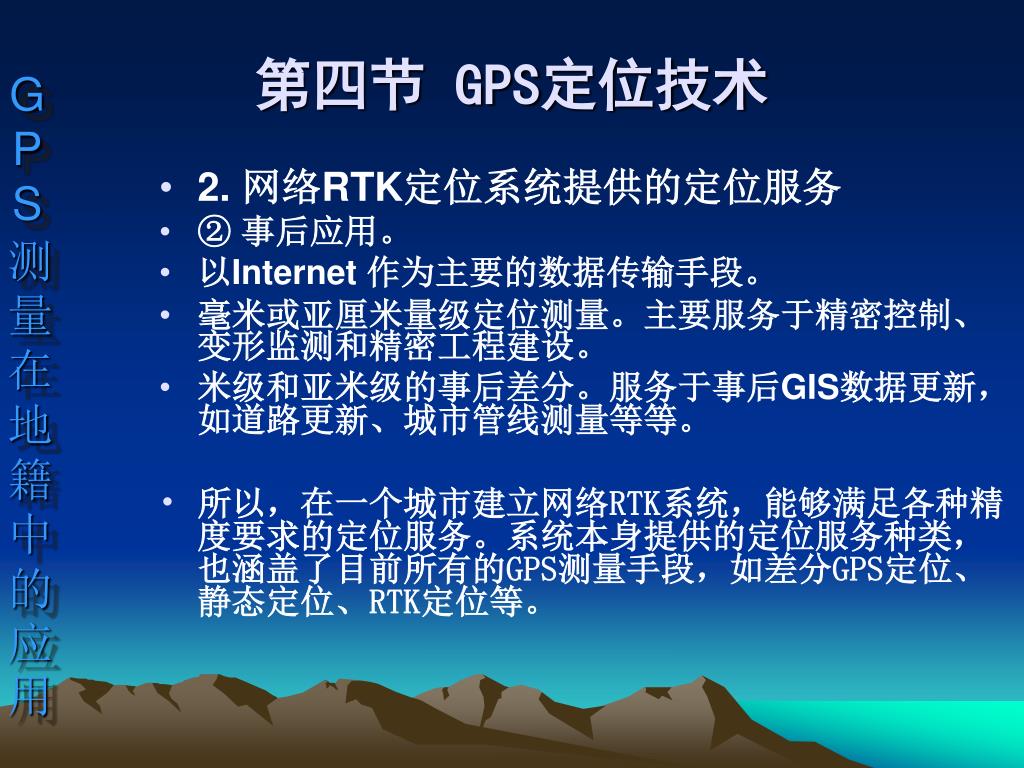 GPS测量在地籍中的应用

第四节 GPS定位技术

• 2. 网络RTK定位系统提供的定位服务
• ② 事后应用。
• 以Internet 作为主要的数据传输手段。
• 毫米或亚厘米量级定位测量。主要服务于精密控制、变形监测和精密工程建设。
• 米级和亚米级的事后差分。服务于事后GIS数据更新，如道路更新、城市管线测量等等。

• 所以，在一个城市建立网络RTK系统，能够满足各种精度要求的定位服务。系统本身提供的定位服务种类，也涵盖了目前所有的GPS测量手段，如差分GPS定位、静态定位、RTK定位等。